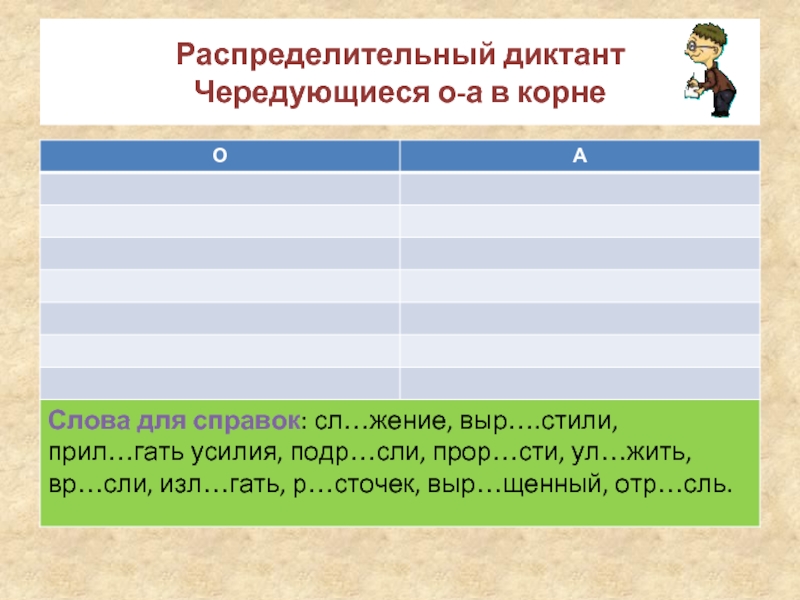 Распределительный диктант
Чередующиеся о-а в корне

| О | А |
|---|---|
| | |
| | |
| | |
| | |
| | |
| | |
| | |

Слова для справок: сл…жение, выр….стили, прил…гать усилия, подр…сли, прор…сти, ул…жить, вр…сли, изл…гать, р…сточек, выр…щенный, отр…сль.